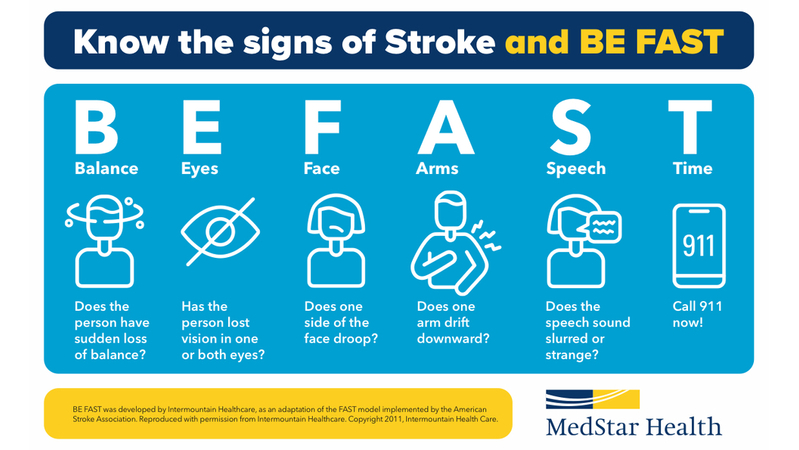 Know the signs of Stroke and BE FAST

B
Balance
Does the person have sudden loss of balance?

E
Eyes
Has the person lost vision in one or both eyes?

F
Face
Does one side of the face droop?

A
Arms
Does one arm drift downward?

S
Speech
Does the speech sound slurred or strange?

T
Time
911
Call 911 now!

BE FAST was developed by Intermountain Healthcare, as an adaptation of the FAST model implemented by the American Stroke Association. Reproduced with permission from Intermountain Healthcare. Copyright 2011, Intermountain Health Care.

MedStar Health